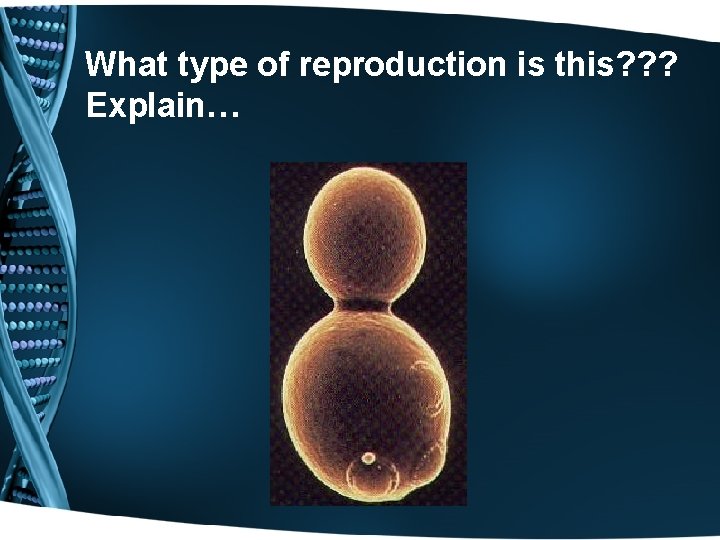 What type of reproduction is this??? Explain…